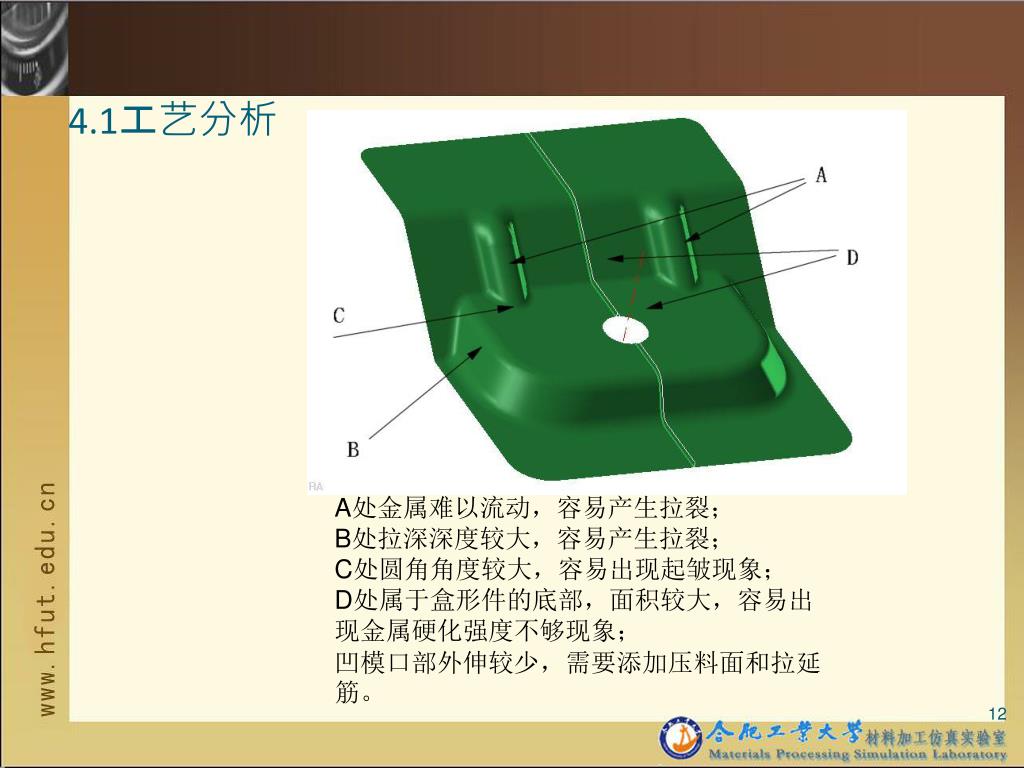 4.1工艺分析

A

D

C

B

RA

A处金属难以流动，容易产生拉裂；
B处拉深深度较大，容易产生拉裂；
C处圆角角度较大，容易出现起皱现象；
D处属于盒形件的底部，面积较大，容易出现金属硬化强度不够现象；
凹模口部外伸较少，需要添加压料面和拉延筋。

www.hfut.edu.cn

12

合肥工业大学 材料加工仿真实验室
Materials Processing Simulation Laboratory